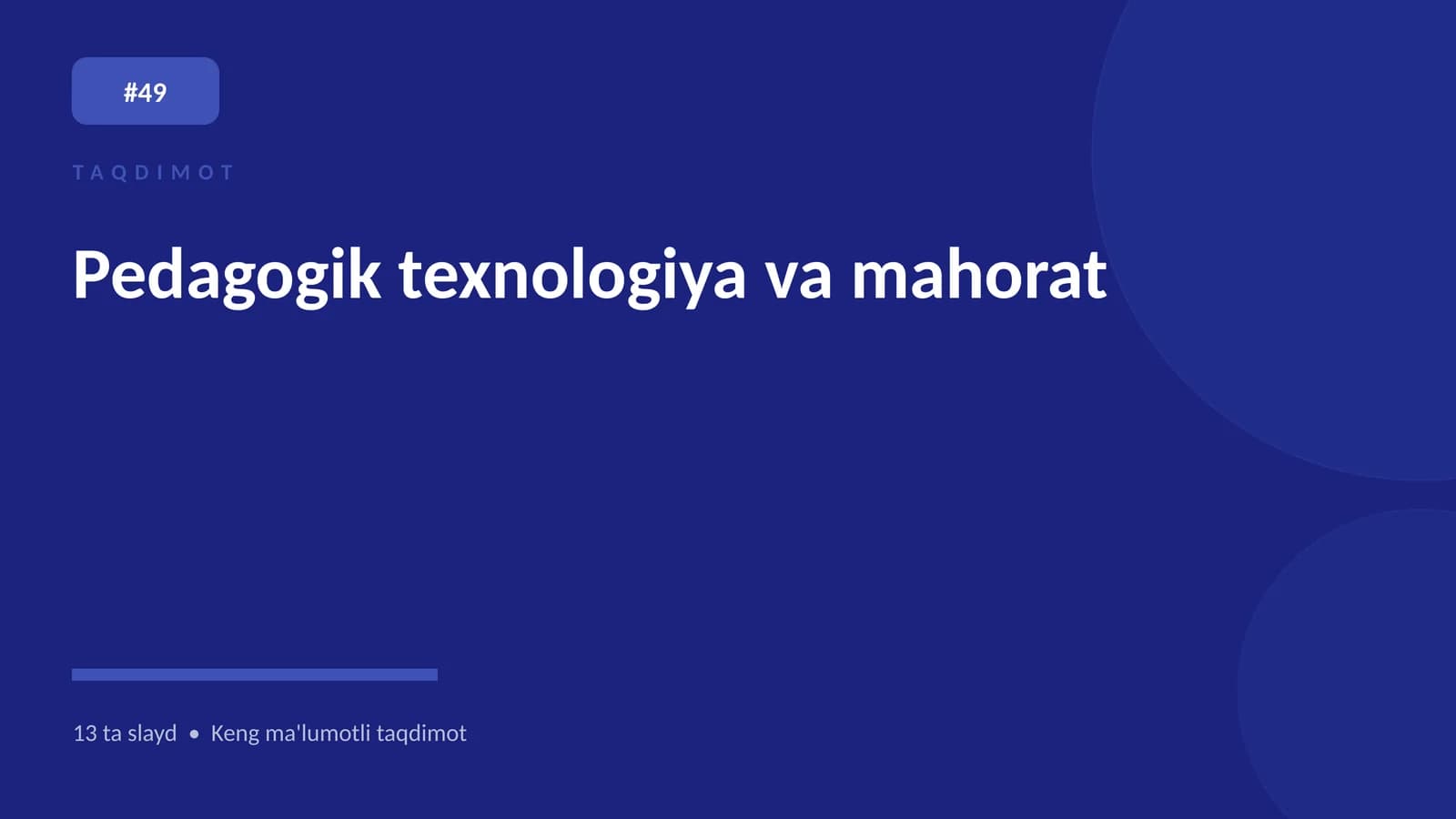 #49

TAQDIMOT

Pedagogik texnologiya va mahorat

13 ta slayd • Keng ma'lumotli taqdimot